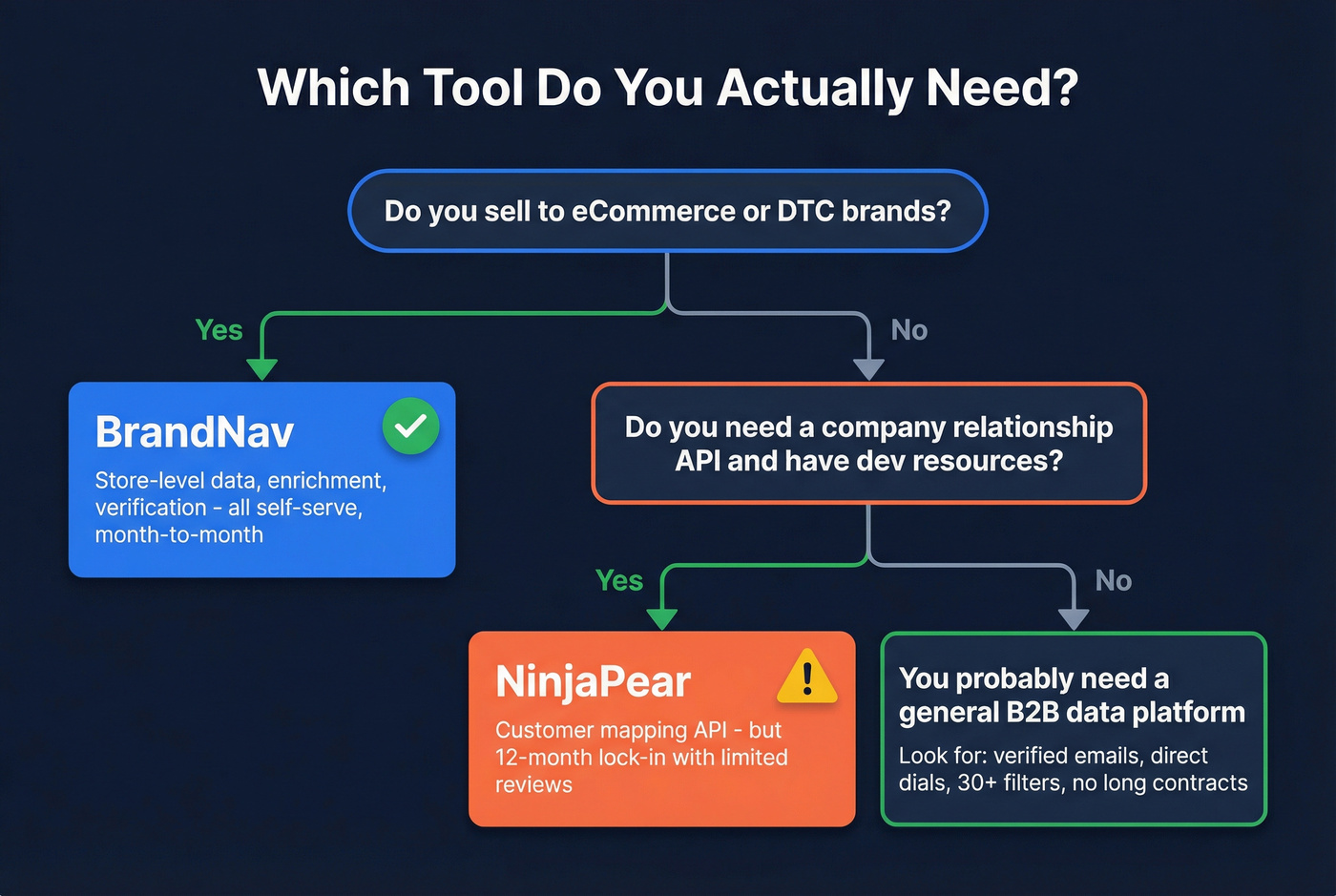 Which Tool Do You Actually Need?

Do you sell to eCommerce or DTC brands?

Yes

No

BrandNav

Store-level data, enrichment, verification - all self-serve, month-to-month

Do you need a company relationship API and have dev resources?

Yes

No

NinjaPear

Customer mapping API - but 12-month lock-in with limited reviews

You probably need a general B2B data platform

Look for: verified emails, direct dials, 30+ filters, no long contracts